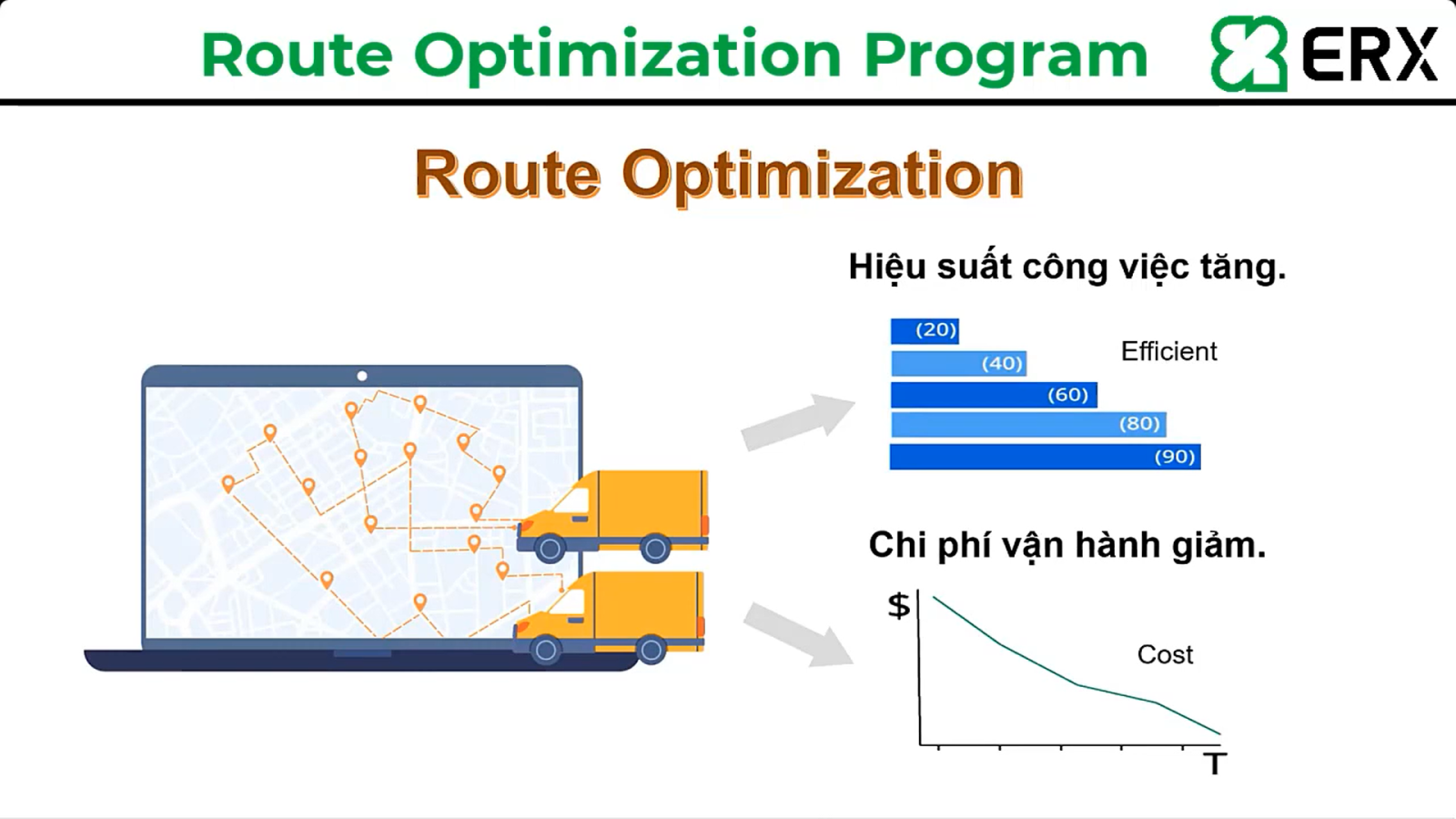 Route Optimization Program

ERX

Route Optimization

Hiệu suất công việc tăng.

(20)
(40)
(60)
(80)
(90)
Efficient

Chi phí vận hành giảm.

$
Cost
T